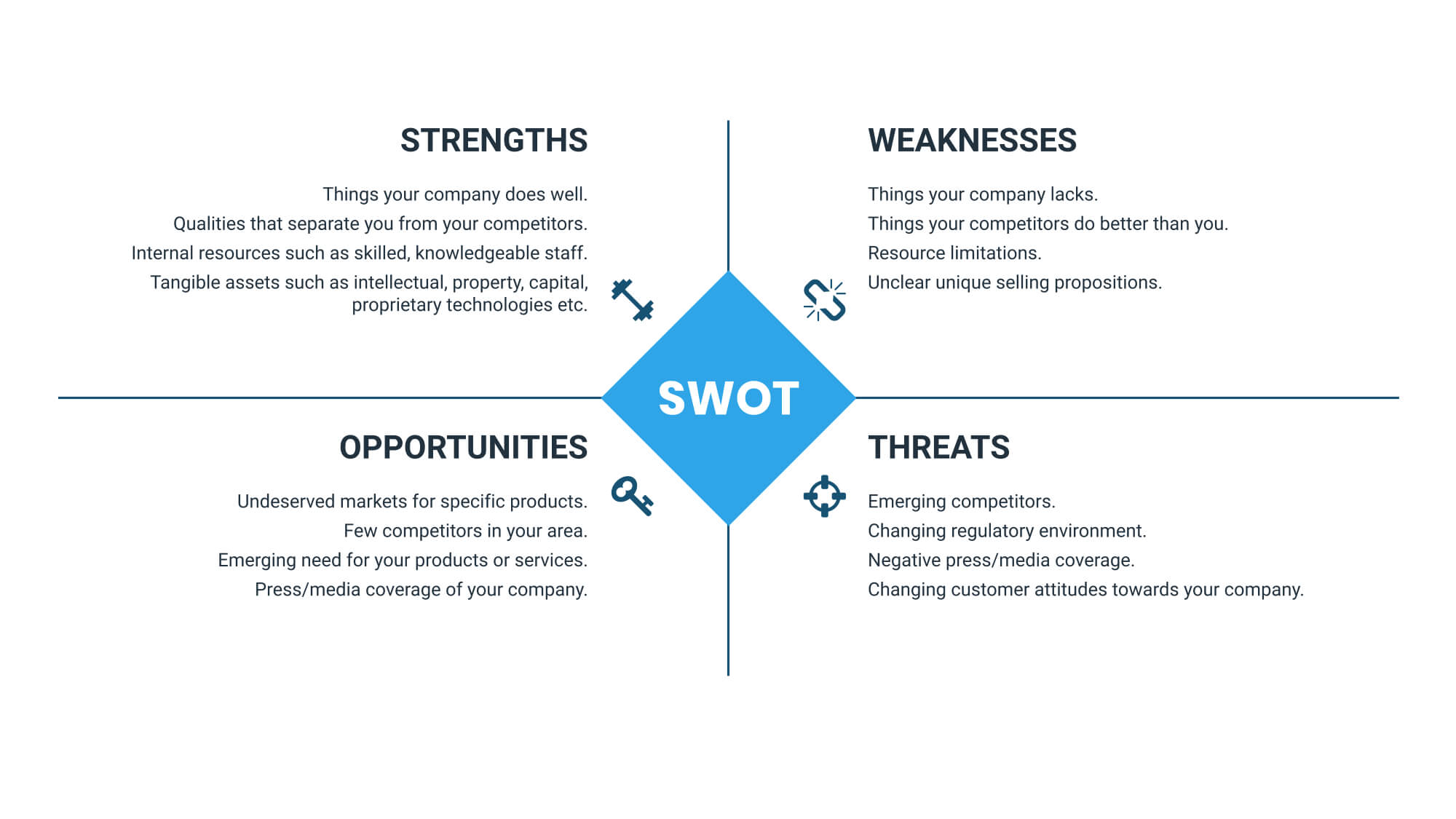 STRENGTHS

Things your company does well.
Qualities that separate you from your competitors.
Internal resources such as skilled, knowledgeable staff.
Tangible assets such as intellectual, property, capital, proprietary technologies etc.

WEAKNESSES

Things your company lacks.
Things your competitors do better than you.
Resource limitations.
Unclear unique selling propositions.

SWOT

OPPORTUNITIES

Undeserved markets for specific products.
Few competitors in your area.
Emerging need for your products or services.
Press/media coverage of your company.

THREATS

Emerging competitors.
Changing regulatory environment.
Negative press/media coverage.
Changing customer attitudes towards your company.